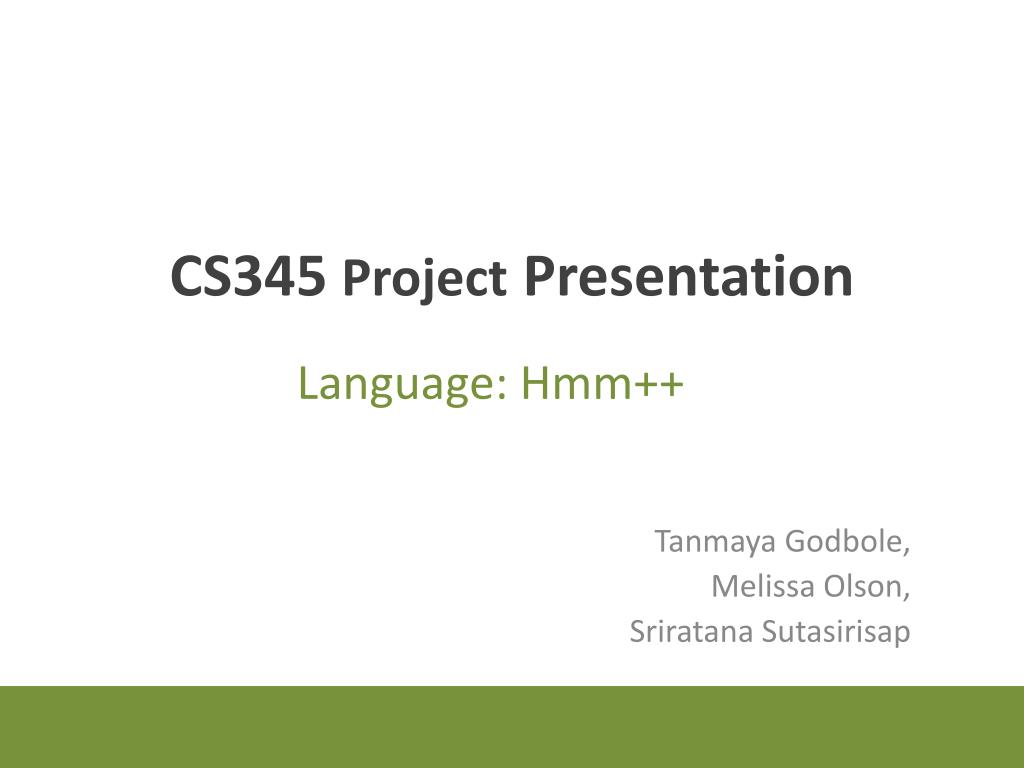 CS345 Project Presentation

Language: Hmm++

Tanmaya Godbole,
Melissa Olson,
Sriratana Sutasirisap